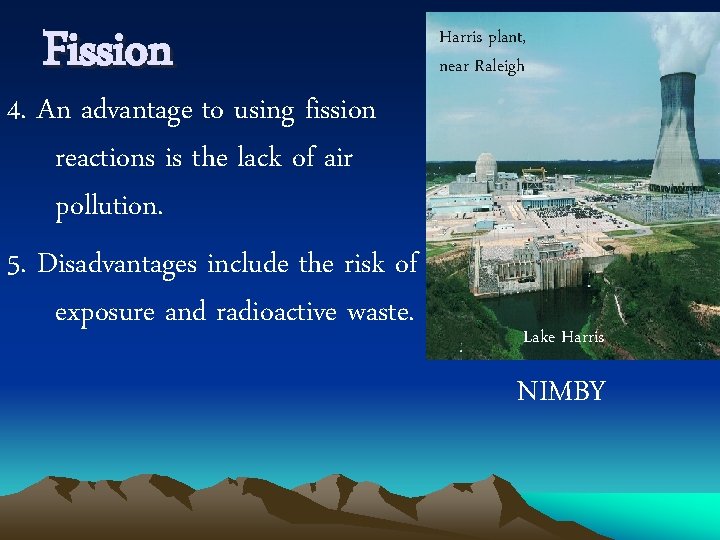 Fission

4. An advantage to using fission reactions is the lack of air pollution.

5. Disadvantages include the risk of exposure and radioactive waste.

Harris plant, near Raleigh

Lake Harris

NIMBY